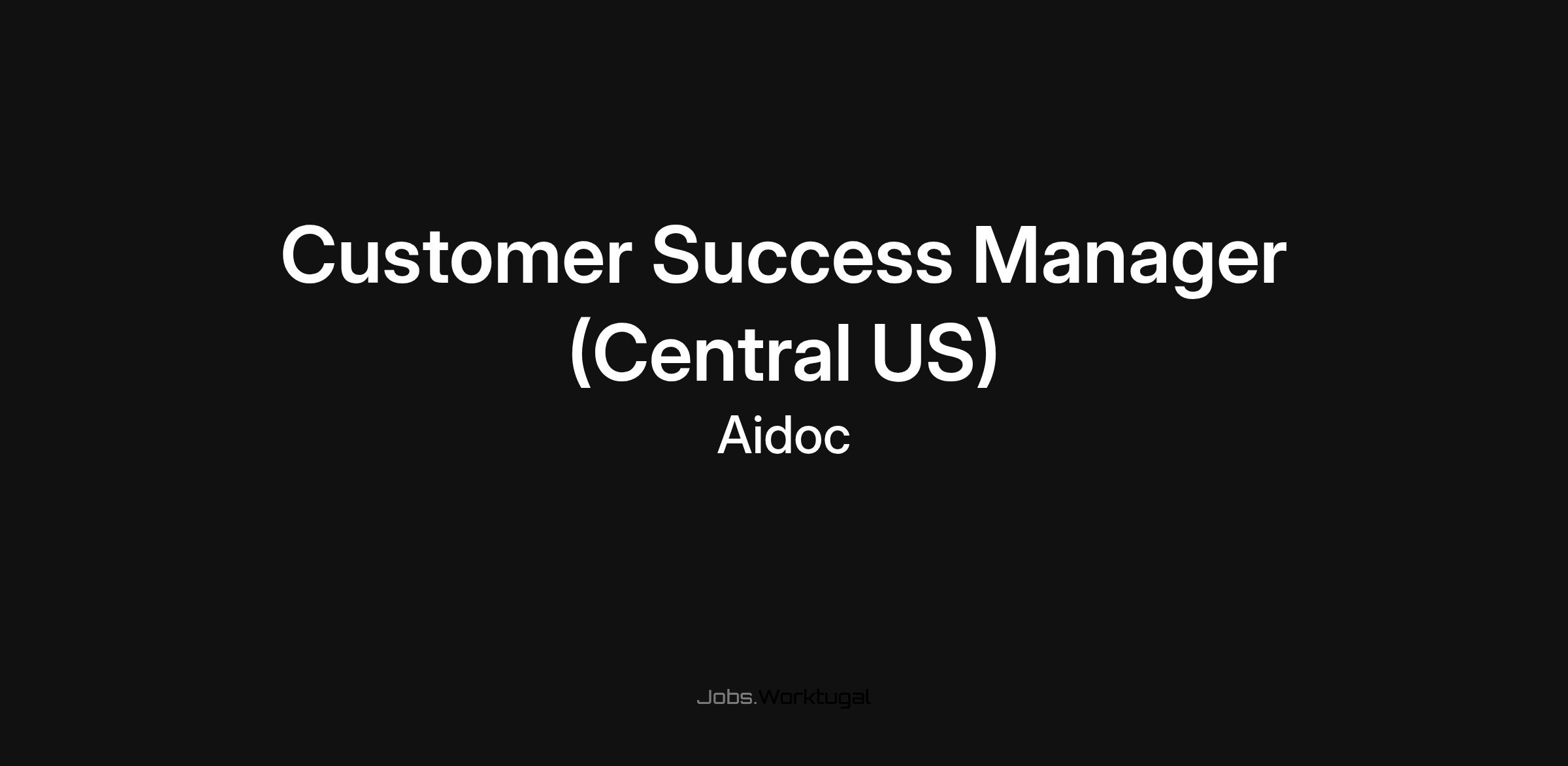 Customer Success Manager (Central US)

Aidoc

Jobs.Worktugal